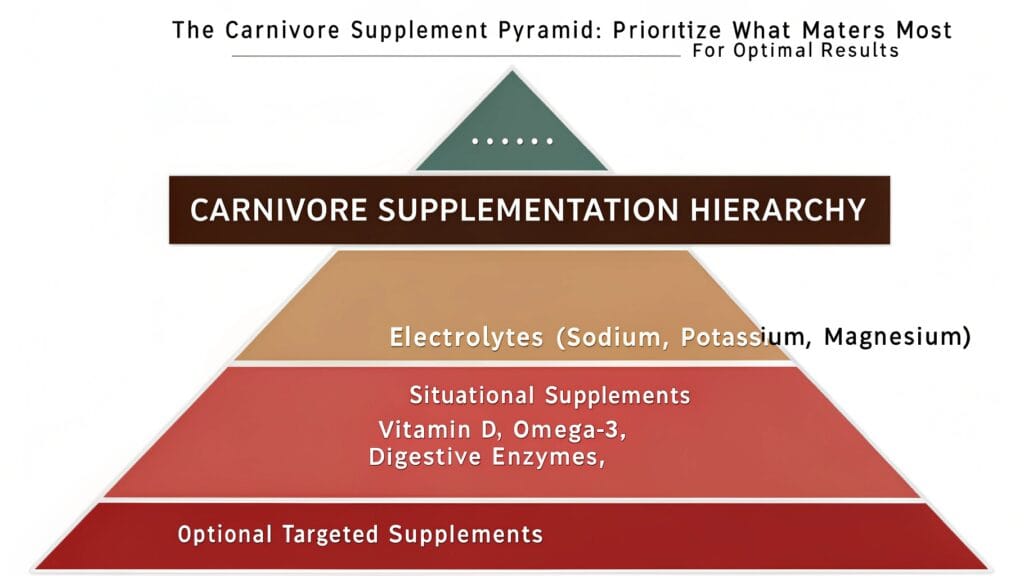 The Carnivore Supplement Pyramid: Prioritize What Maters Most
For Optimal Results

......

CARNIVORE SUPPLEMENTATION HIERARCHY

Electrolytes (Sodium, Potassium, Magnesium)

Situational Supplements
Vitamin D, Omega-3,
Digestive Enzymes,

Optional Targeted Supplements